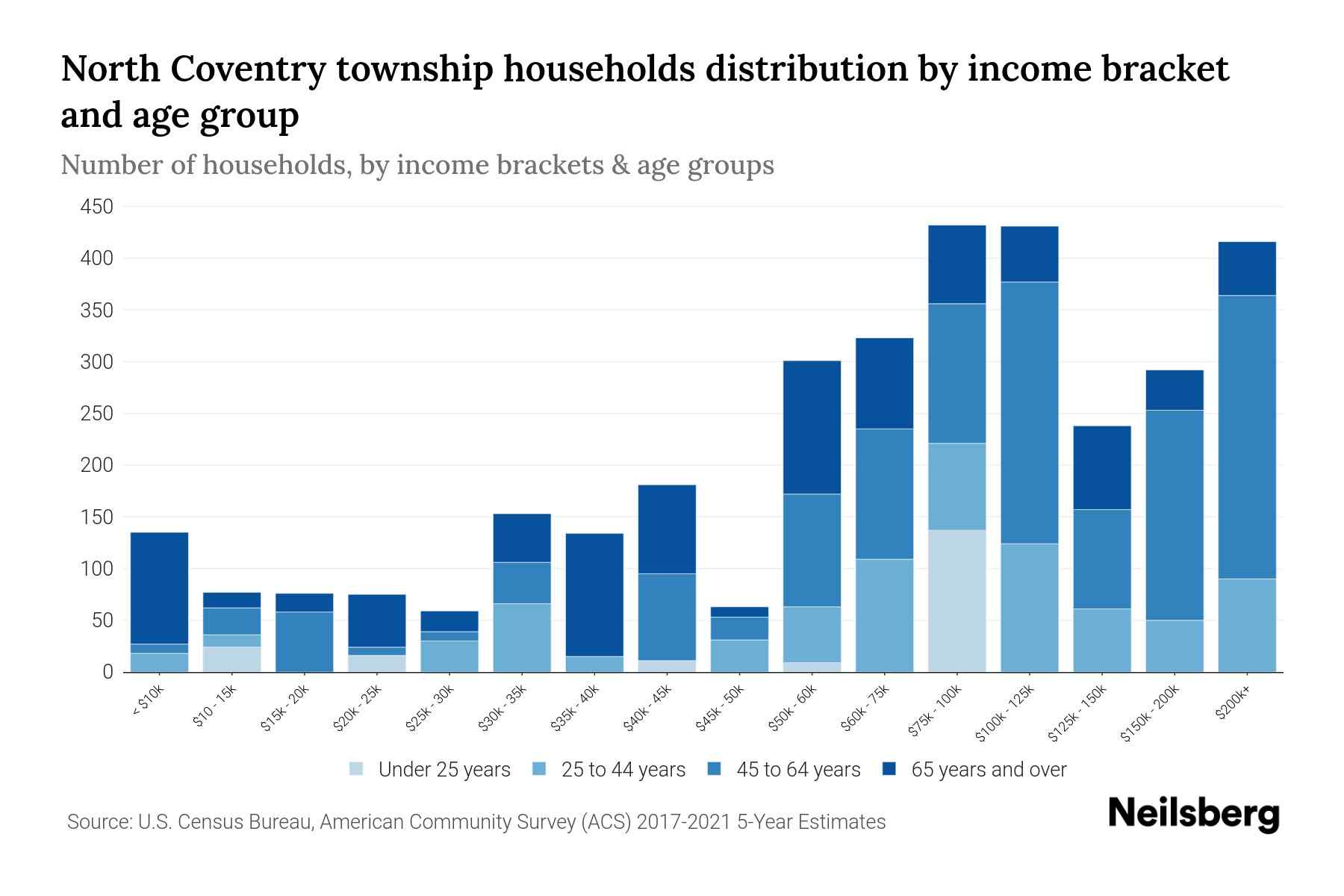 North Coventry township households distribution by income bracket and age group

Number of households, by income brackets & age groups

450
400
350
300
250
200
150
100
50
0

< $10k
$10 - 15k
$15k - 20k
$20k - 25k
$25k - 30k
$30k - 35k
$35k - 40k
$40k - 45k
$45k - 50k
$50k - 60k
$60k - 75k
$75k - 100k
$100k - 125k
$125k - 150k
$150k - 200k
$200k+

Under 25 years
25 to 44 years
45 to 64 years
65 years and over

Source: U.S. Census Bureau, American Community Survey (ACS) 2017-2021 5-Year Estimates

Neilsberg